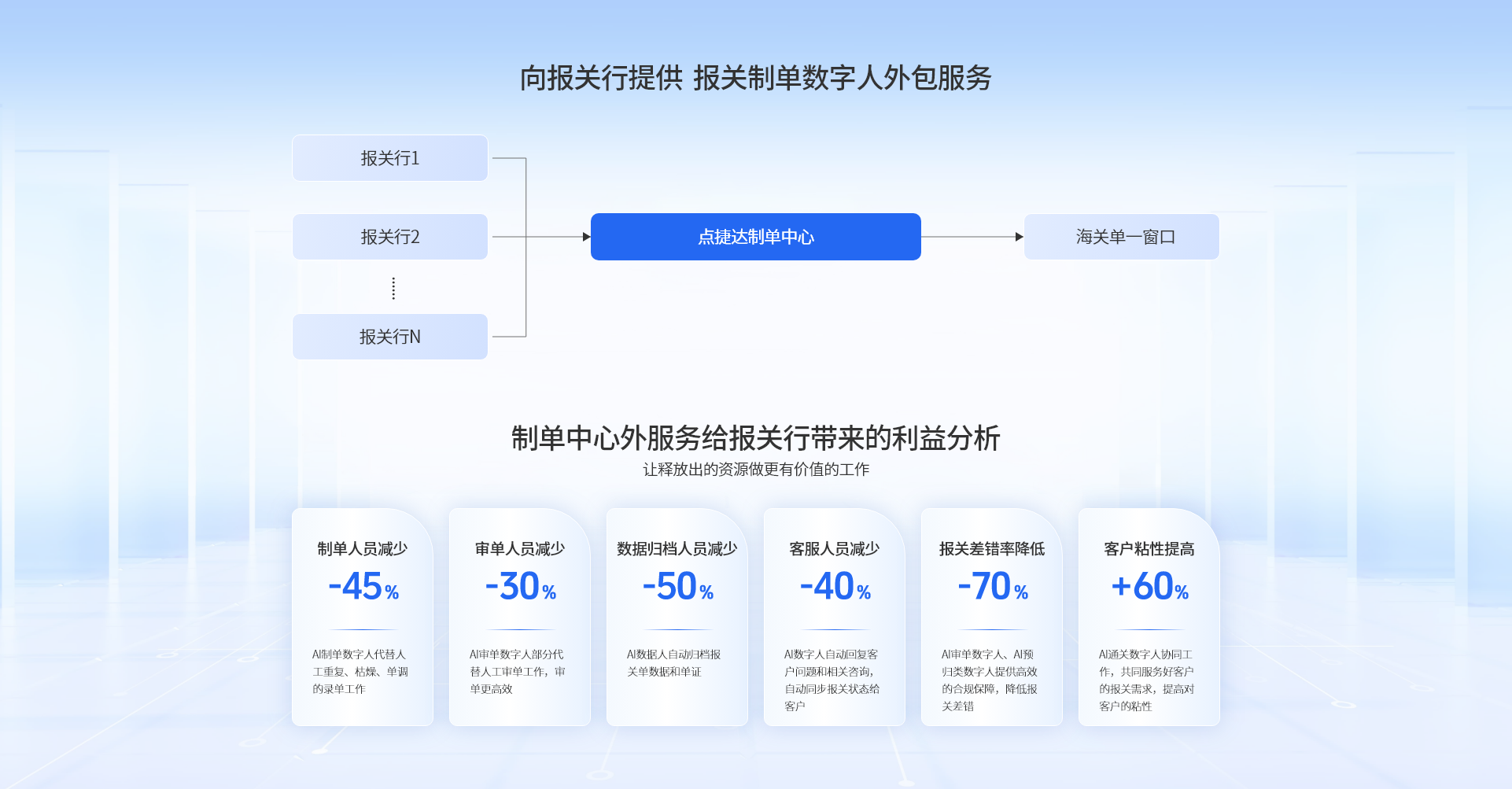 向报关行提供 报关制单数字人外包服务

报关行1

报关行2

报关行N

点捷达制单中心

海关单一窗口

制单中心外服务给报关行带来的利益分析

让释放出的资源做更有价值的工作

制单人员减少

-45%

AI制单数字人代替人工重复、枯燥、单调的录单工作

审单人员减少

-30%

AI审单数字人部分代替人工审单工作，审单更高效

数据归档人员减少

-50%

AI数据人自动归档报关单数据和单证

客服人员减少

-40%

AI数字人自动回复客户问题和相关咨询，自动同步报关状态给客户

报关差错率降低

-70%

AI审单数字人、AI预归类数字人提供高效的合规保障，降低报关差错

客户粘性提高

+60%

AI通关数字人协同工作，共同服务好客户的报关需求，提高对客户的粘性